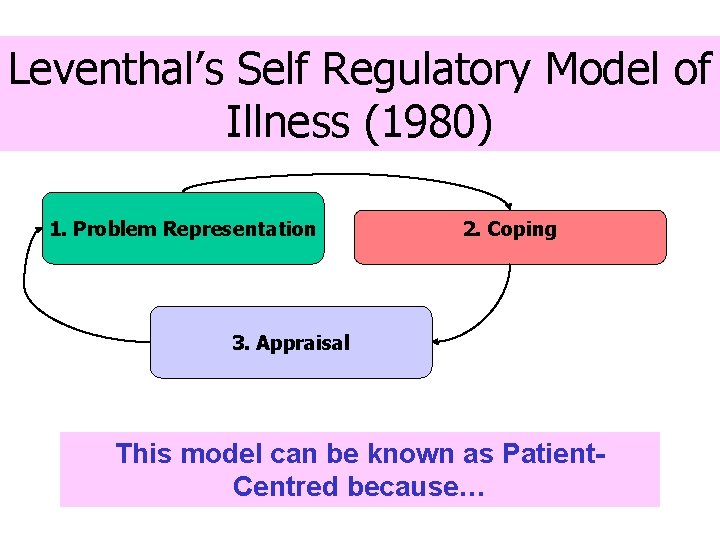 Leventhal's Self Regulatory Model of Illness (1980)

1. Problem Representation

2. Coping

3. Appraisal

This model can be known as Patient-Centred because…